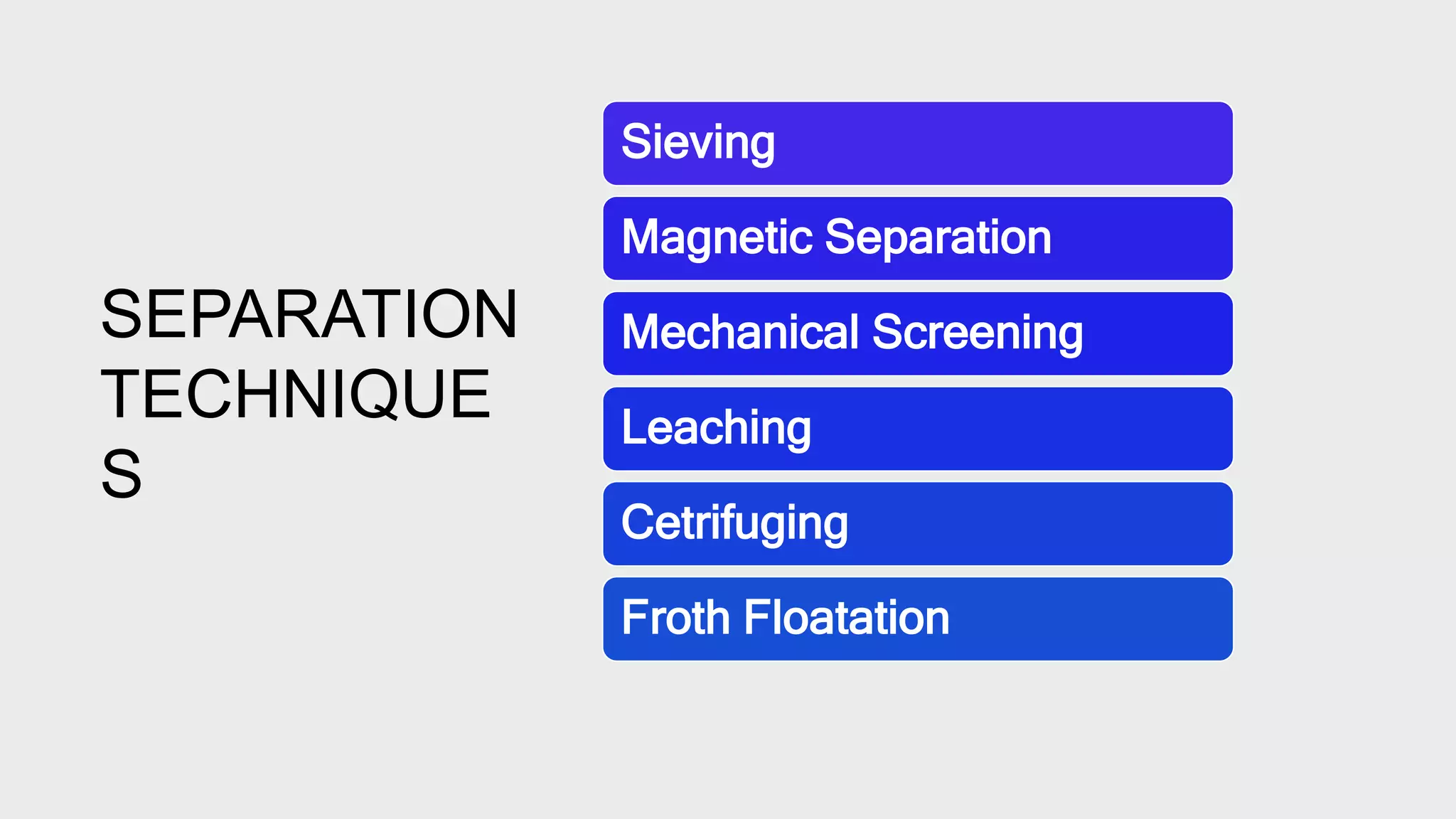 SEPARATION TECHNIQUES

Sieving

Magnetic Separation

Mechanical Screening

Leaching

Cetrifuging

Froth Floatation